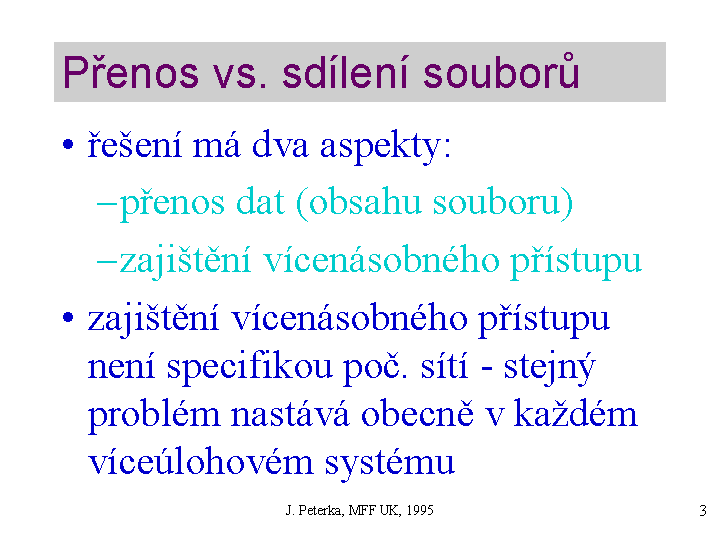 Přenos vs. sdílení souborů

• řešení má dva aspekty:

–přenos dat (obsahu souboru)

–zajištění vícenásobného přístupu

• zajištění vícenásobného přístupu není specifikou poč. sítí - stejný problém nastává obecně v každém víceúlohovém systému

J. Peterka, MFF UK, 1995

3